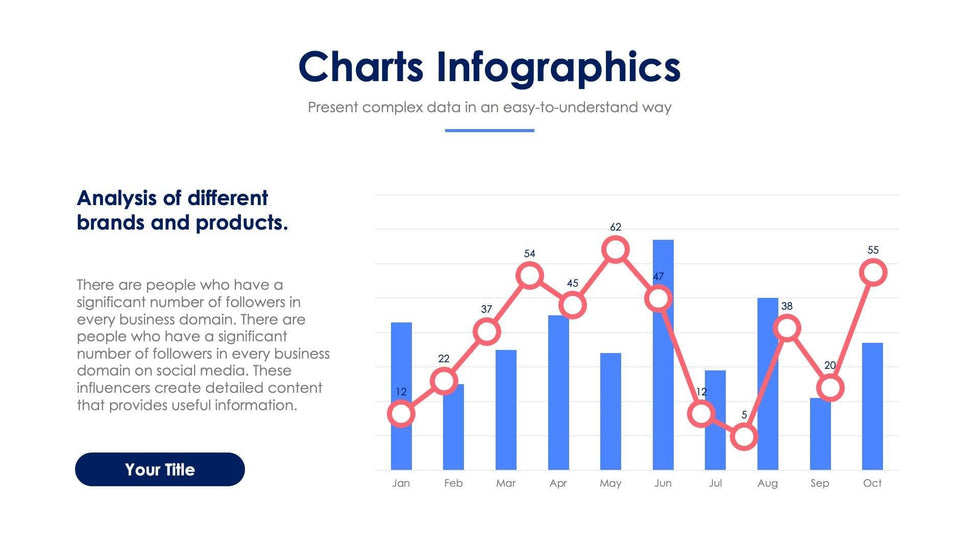 Charts Infographics

Present complex data in an easy-to-understand way

Analysis of different brands and products.

There are people who have a significant number of followers in every business domain. There are people who have a significant number of followers in every business domain on social media. These influencers create detailed content that provides useful information.

Your Title

12
22
37
54
45
62
47
12
5
38
20
55

Jan
Feb
Mar
Apr
May
Jun
Jul
Aug
Sep
Oct